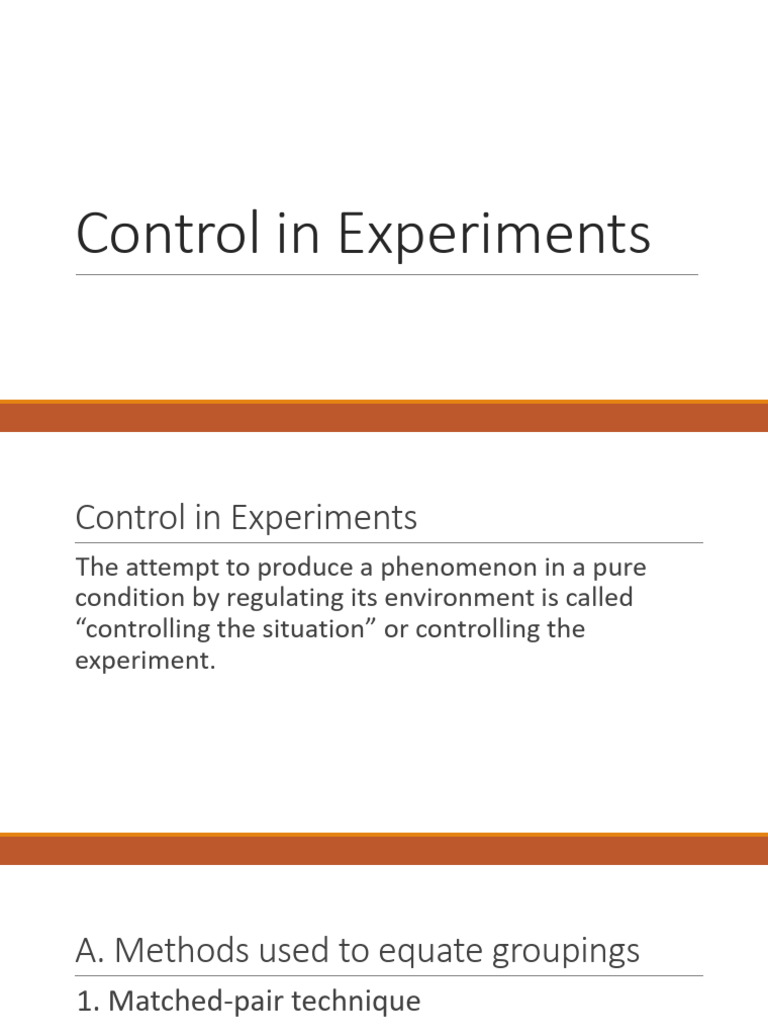 Control in Experiments

Control in Experiments

The attempt to produce a phenomenon in a pure condition by regulating its environment is called “controlling the situation” or controlling the experiment.

A. Methods used to equate groupings

1. Matched-pair technique